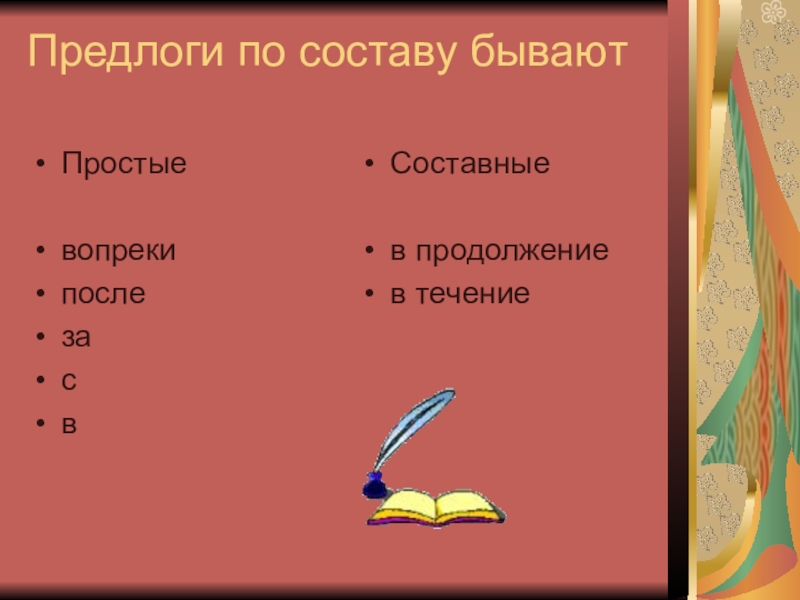 Предлоги по составу бывают

• Простые

• вопреки
• после
• за
• с
• в

• Составные

• в продолжение
• в течение